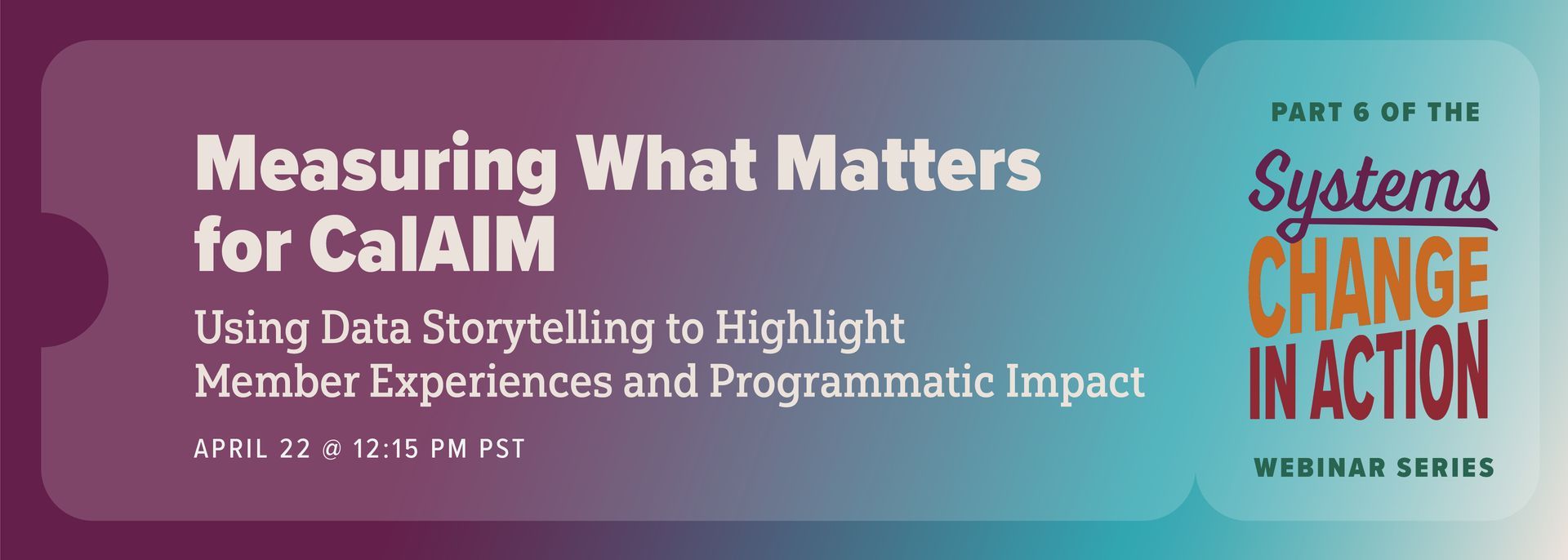 Measuring What Matters for CalAIM

Using Data Storytelling to Highlight Member Experiences and Programmatic Impact

APRIL 22 @ 12:15 PM PST

PART 6 OF THE

Systems
CHANGE
IN ACTION

WEBINAR SERIES